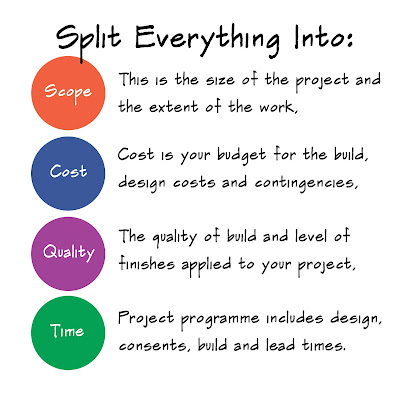 Split Everything Into:

Scope

This is the size of the project and the extent of the work,

Cost

Cost is your budget for the build, design costs and contingencies,

Quality

The quality of build and level of finishes applied to your project,

Time

Project programme includes design, consents, build and lead times.